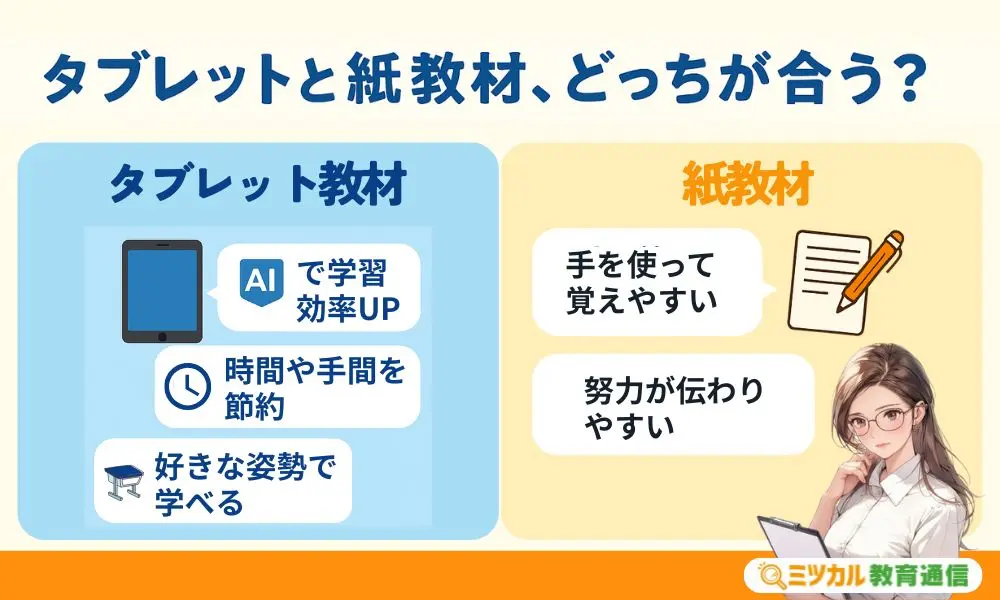 タブレットと紙教材、どっちが合う？

タブレット教材

AI で学習効率UP

時間や手間を節約

好きな姿勢で学べる

紙教材

手を使って覚えやすい

努力が伝わりやすい

ミツカル教育通信